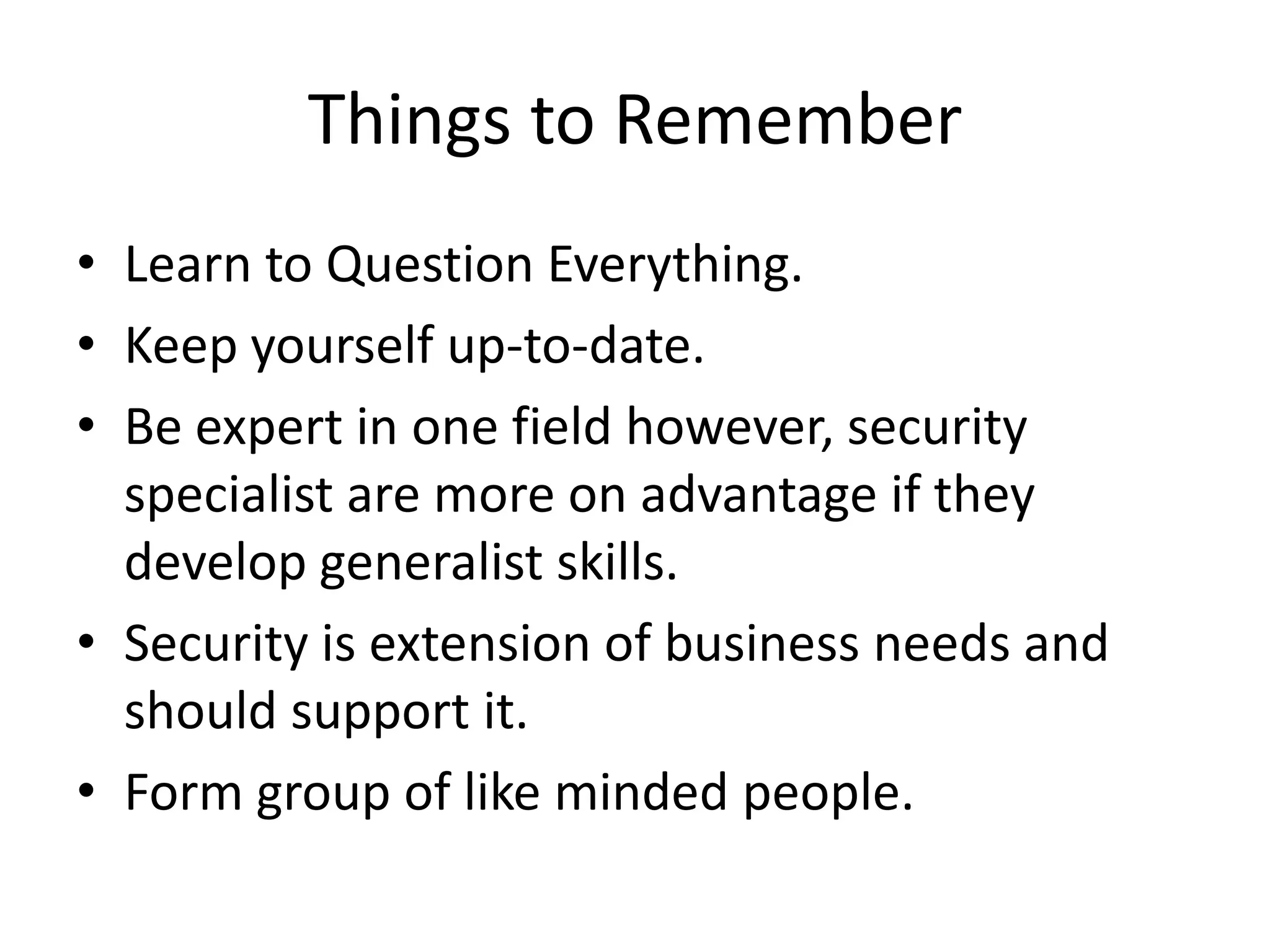 Things to Remember

• Learn to Question Everything.
• Keep yourself up-to-date.
• Be expert in one field however, security specialist are more on advantage if they develop generalist skills.
• Security is extension of business needs and should support it.
• Form group of like minded people.